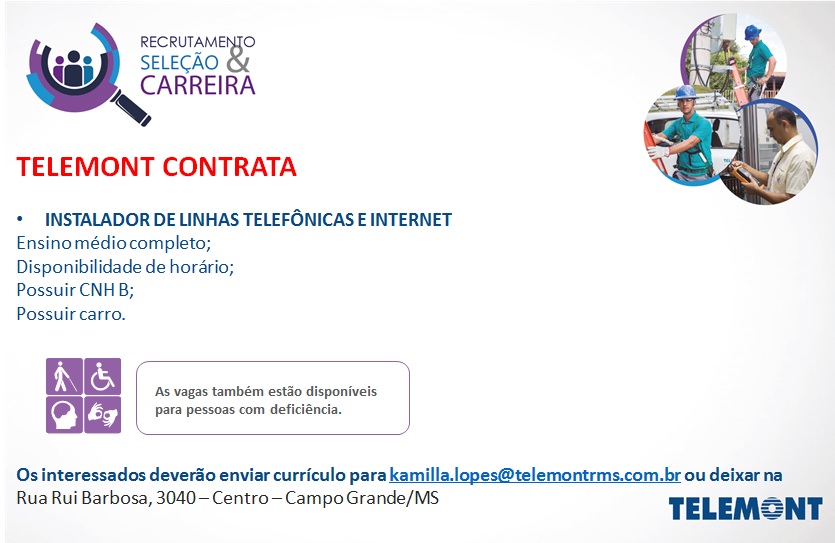 RECRUTAMENTO
SELEÇÃO &
CARREIRA

TELEMONT CONTRATA

• INSTALADOR DE LINHAS TELEFÔNICAS E INTERNET
Ensino médio completo;
Disponibilidade de horário;
Possuir CNH B;
Possuir carro.

As vagas também estão disponíveis para pessoas com deficiência.

Os interessados deverão enviar currículo para kamilla.lopes@telemontrms.com.br ou deixar na Rua Rui Barbosa, 3040 – Centro – Campo Grande/MS

TELEMONT